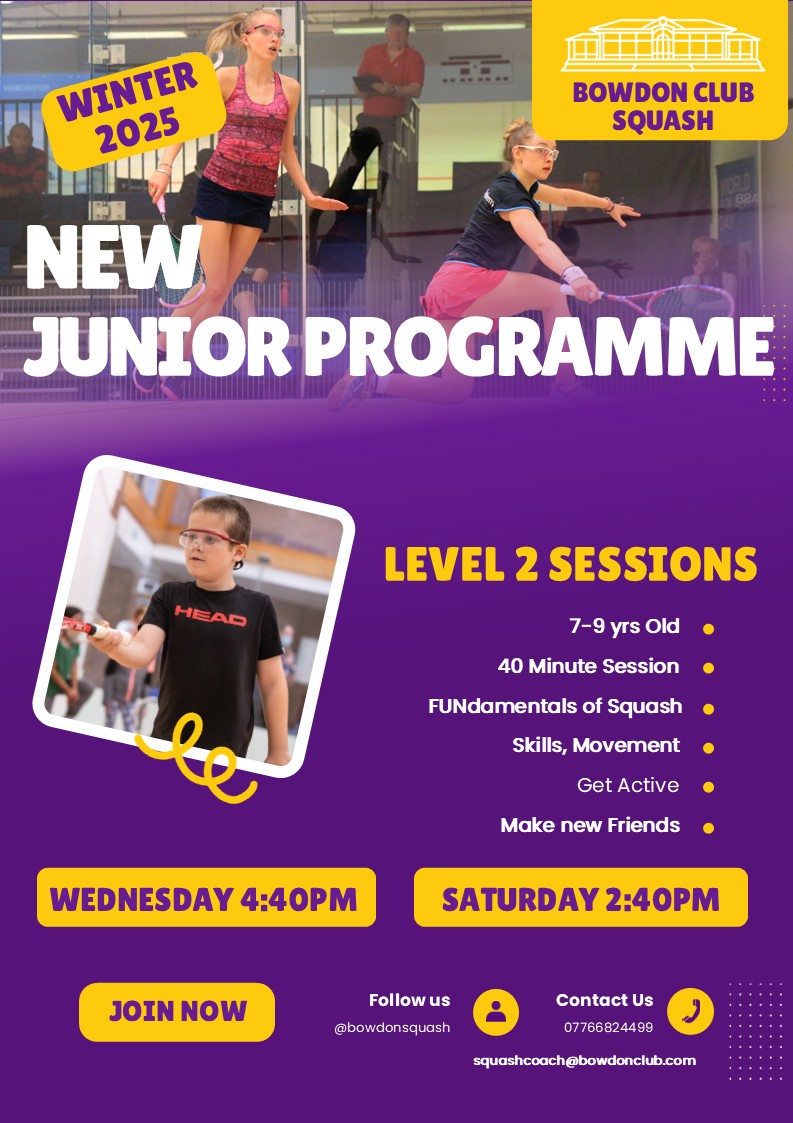 WINTER 2025

BOWDON CLUB SQUASH

NEW JUNIOR PROGRAMME

HEAD

LEVEL 2 SESSIONS

7-9 yrs Old
40 Minute Session
FUNdamentals of Squash
Skills, Movement
Get Active
Make new Friends

WEDNESDAY 4:40PM

SATURDAY 2:40PM

JOIN NOW

Follow us
@bowdonsquash

Contact Us
07766824499

squashcoach@bowdonclub.com